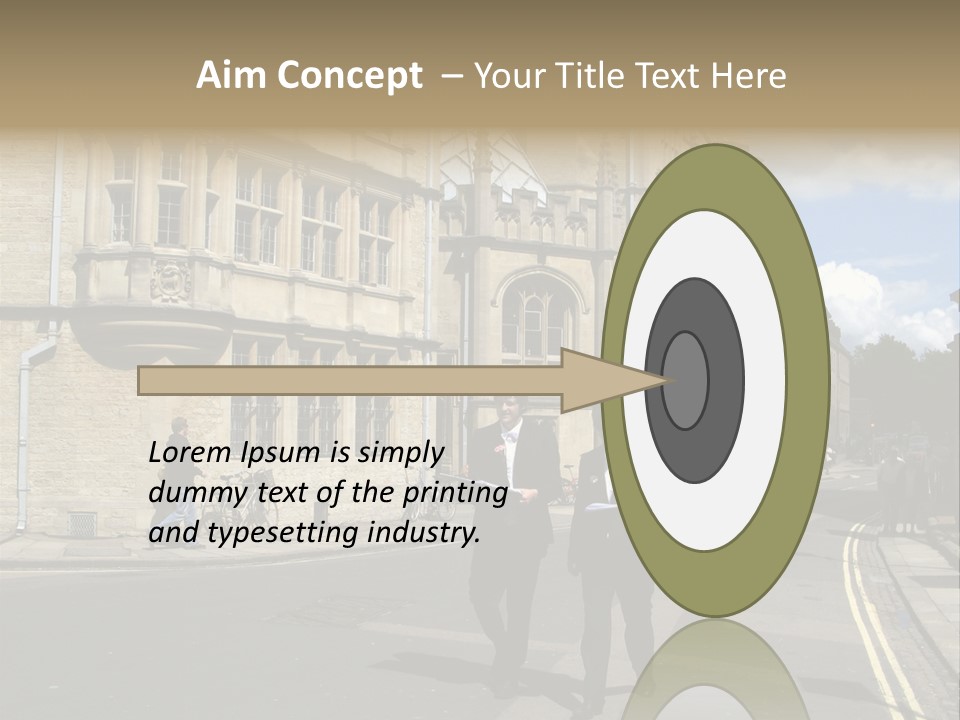 Aim Concept – Your Title Text Here

Lorem Ipsum is simply dummy text of the printing and typesetting industry.